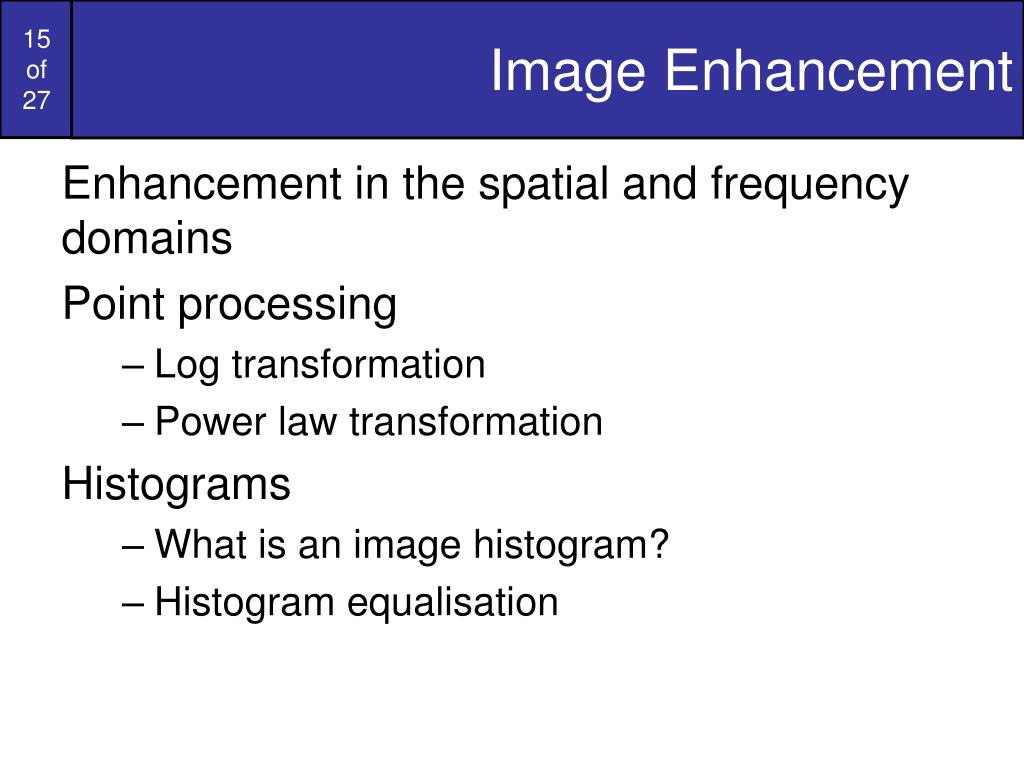 15
of
27

Image Enhancement

Enhancement in the spatial and frequency domains

Point processing

– Log transformation

– Power law transformation

Histograms

– What is an image histogram?

– Histogram equalisation